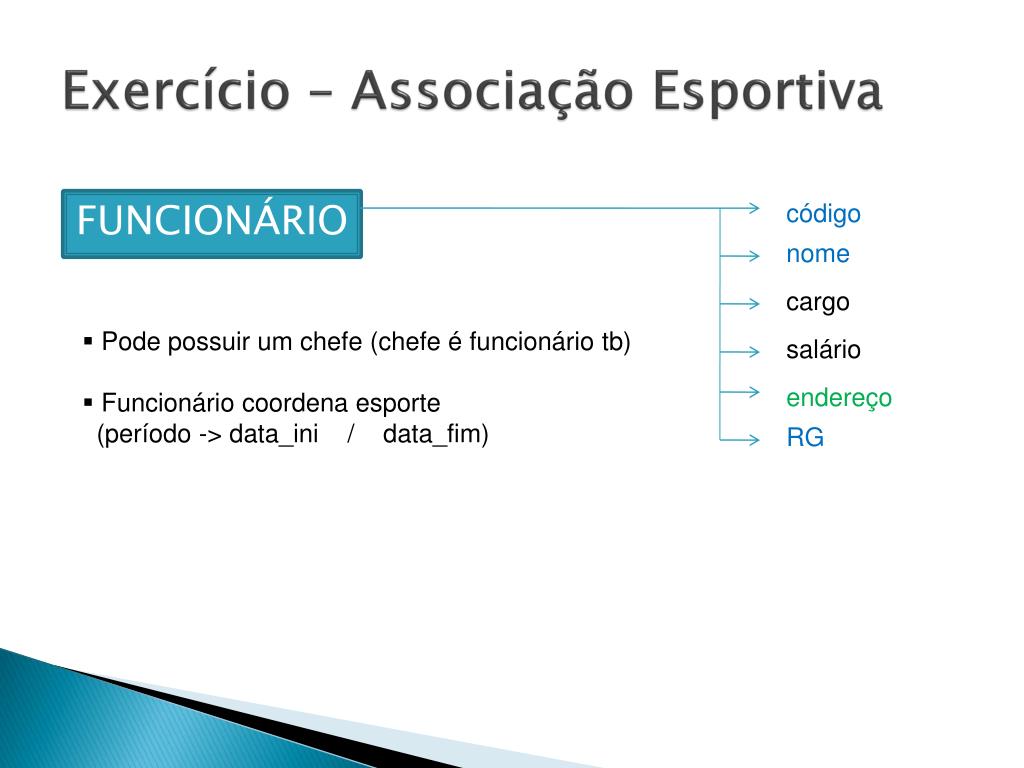 Exercício – Associação Esportiva

FUNCIONÁRIO

código
nome
cargo
salário
endereço
RG

▪ Pode possuir um chefe (chefe é funcionário tb)

▪ Funcionário coordena esporte
(período -> data_ini / data_fim)